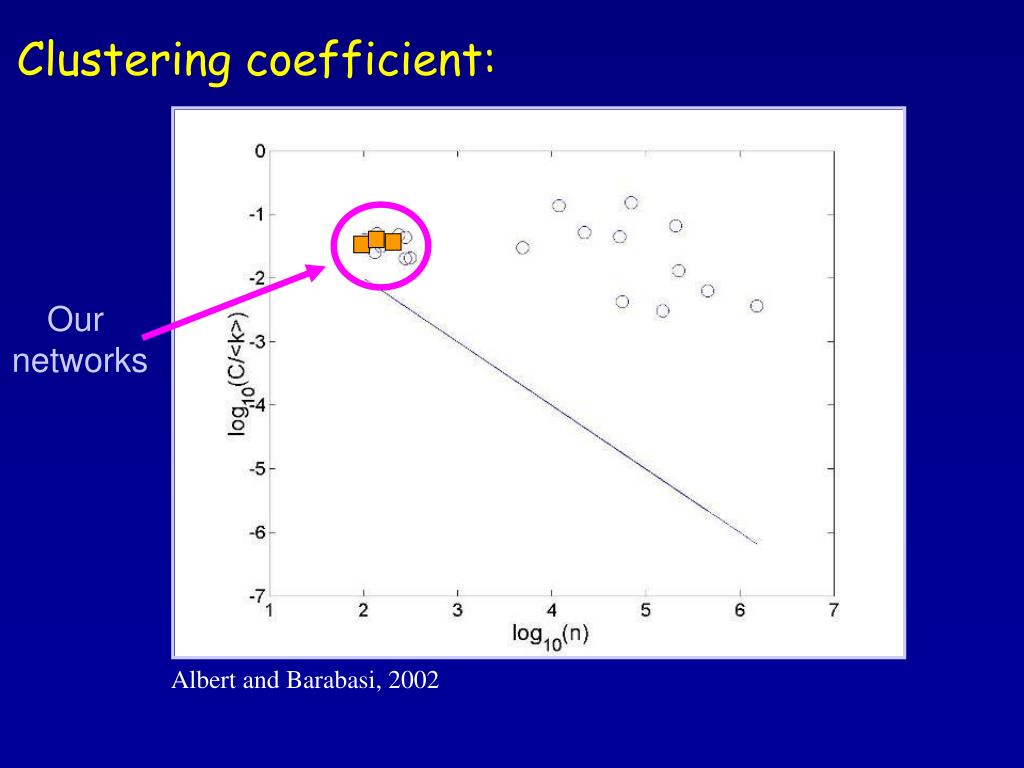 Clustering coefficient:

Our networks

$\log_{10}(C/<k>)$

0
-1
-2
-3
-4
-5
-6
-7

1 2 3 4 5 6 7

$\log_{10}(n)$

Albert and Barabasi, 2002